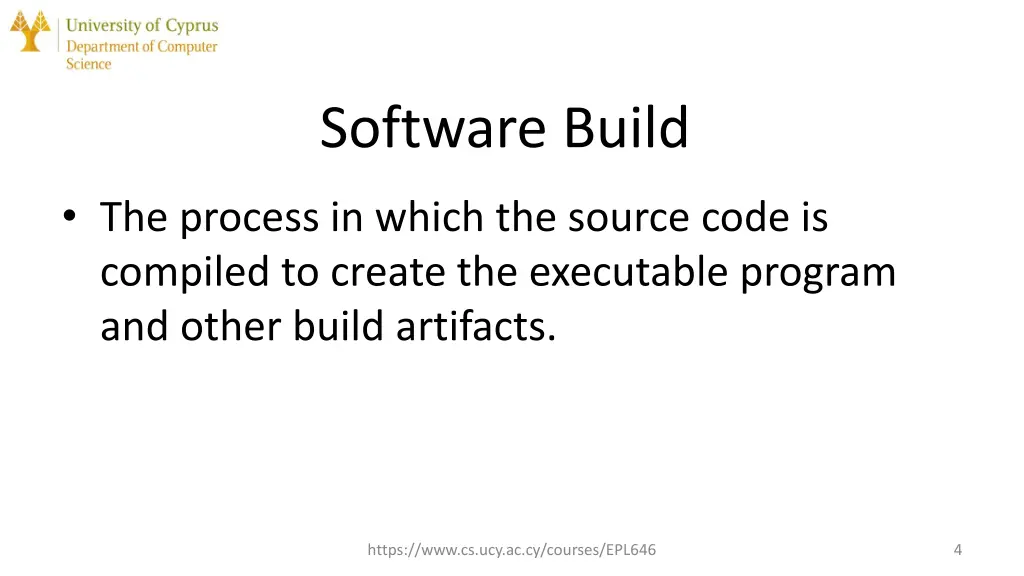 University of Cyprus
Department of Computer Science

Software Build

• The process in which the source code is compiled to create the executable program and other build artifacts.

https://www.cs.ucy.ac.cy/courses/EPL646

4